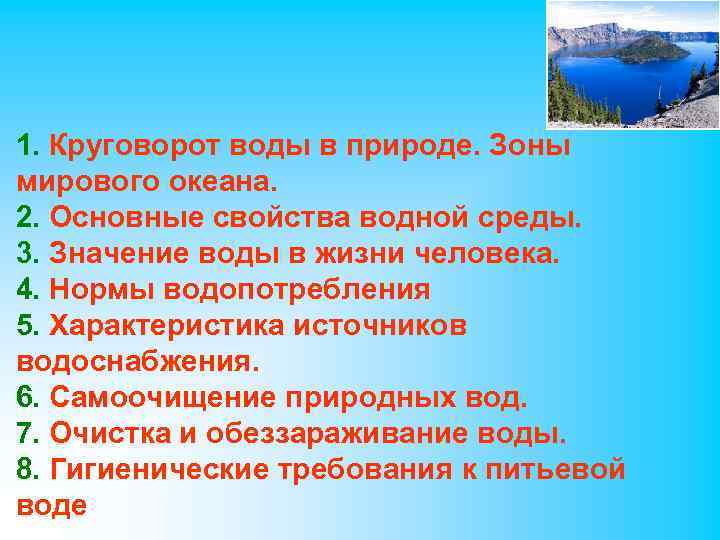 1. Круговорот воды в природе. Зоны мирового океана.
2. Основные свойства водной среды.
3. Значение воды в жизни человека.
4. Нормы водопотребления
5. Характеристика источников водоснабжения.
6. Самоочищение природных вод.
7. Очистка и обеззараживание воды.
8. Гигиенические требования к питьевой воде